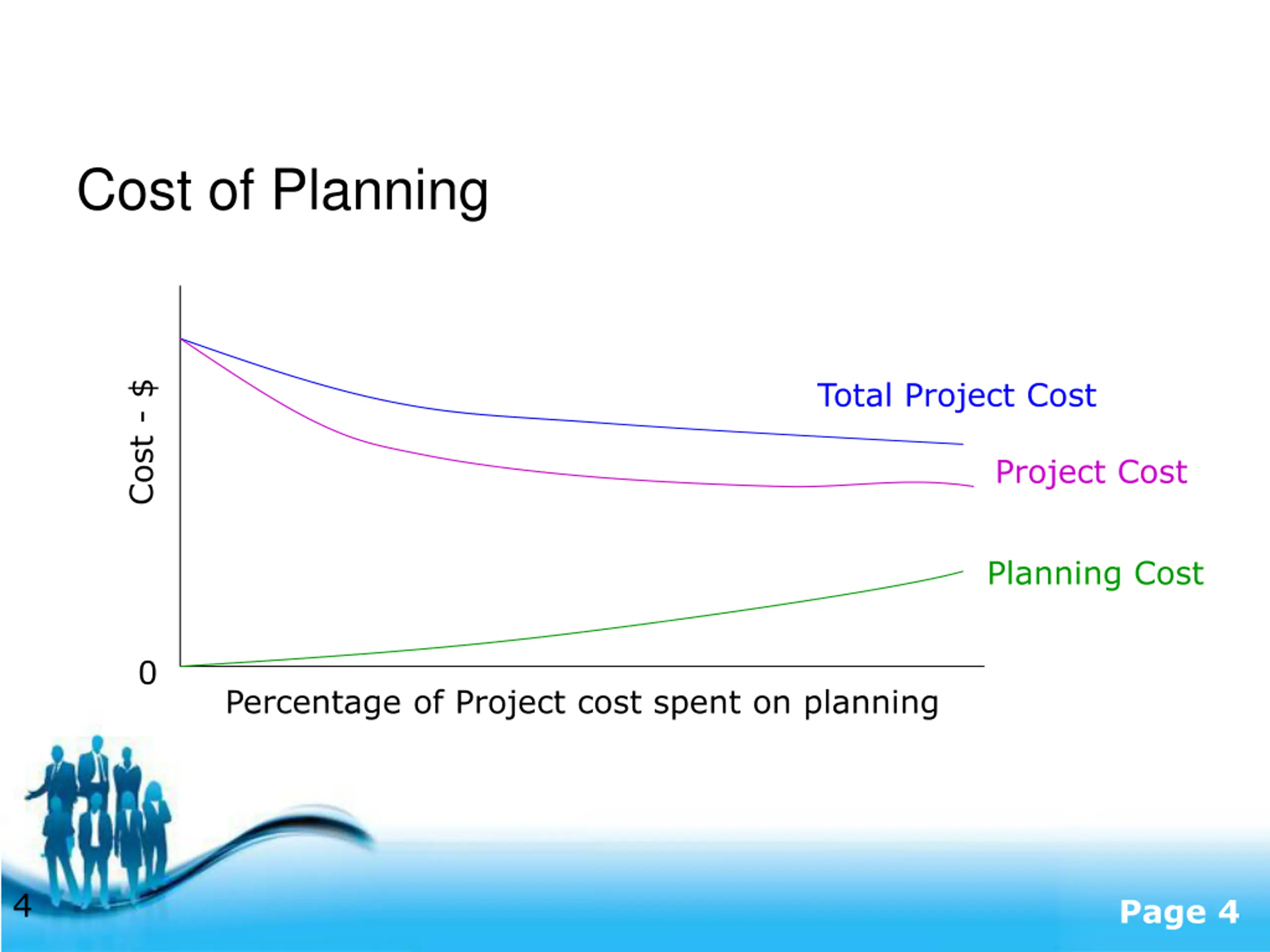 Cost of Planning

Cost - $

Total Project Cost

Project Cost

Planning Cost

0

Percentage of Project cost spent on planning

4

Page 4